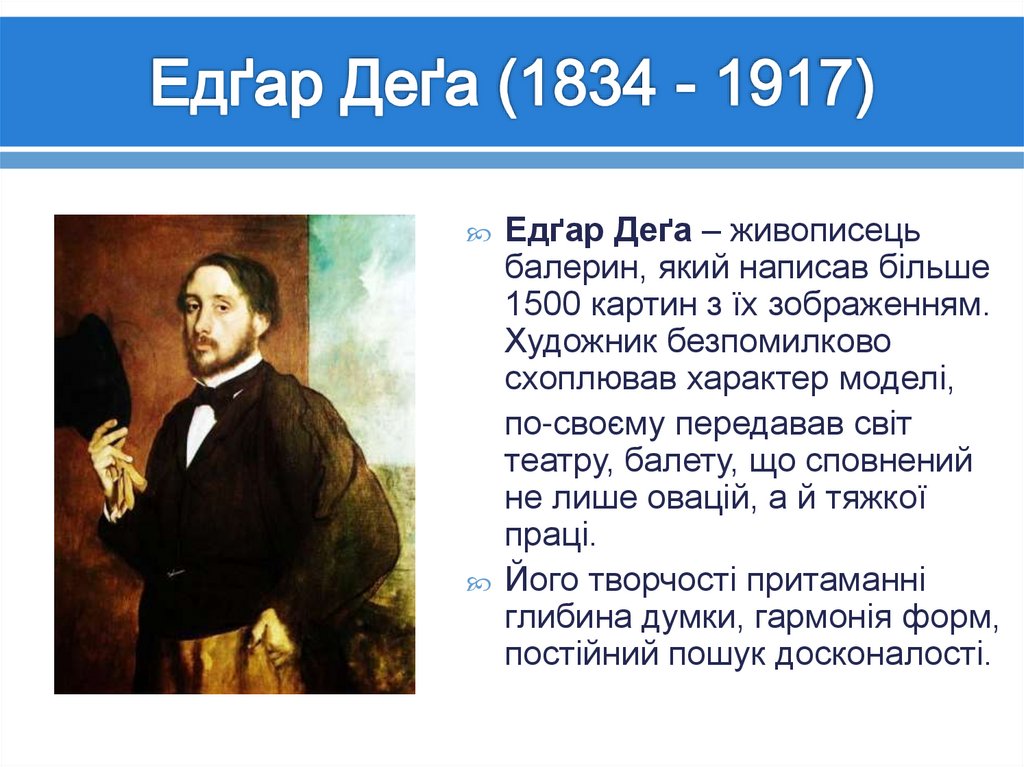 Едґар Деґа (1834 - 1917)

Едґар Деґа – живописець балерин, який написав більше 1500 картин з їх зображенням. Художник безпомилково схоплював характер моделі,

по-своєму передавав світ театру, балету, що сповнений не лише овацій, а й тяжкої праці.

Його творчості притаманні глибина думки, гармонія форм, постійний пошук досконалості.